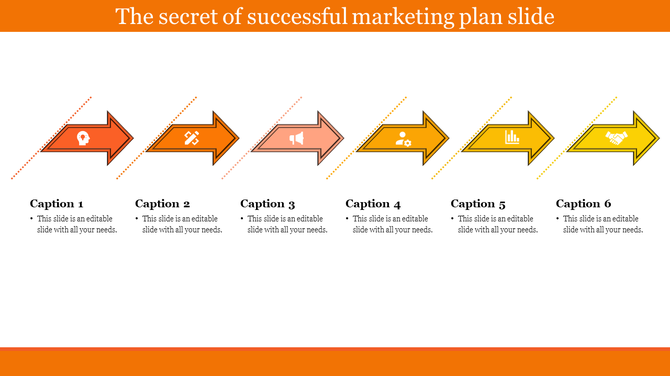 The secret of successful marketing plan slide

Caption 1
• This slide is an editable slide with all your needs.

Caption 2
• This slide is an editable slide with all your needs.

Caption 3
• This slide is an editable slide with all your needs.

Caption 4
• This slide is an editable slide with all your needs.

Caption 5
• This slide is an editable slide with all your needs.

Caption 6
• This slide is an editable slide with all your needs.